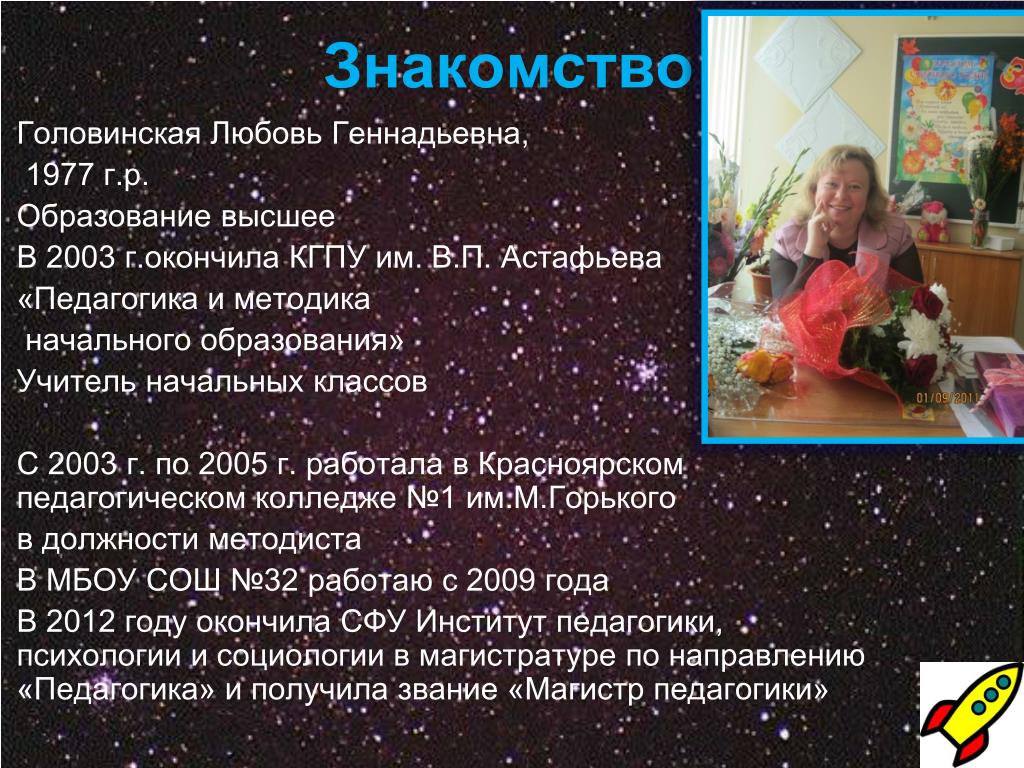 Знакомство

Головинская Любовь Геннадьевна,
1977 г.р.
Образование высшее
В 2003 г.окончила КГПУ им. В.П. Астафьева
«Педагогика и методика
начального образования»
Учитель начальных классов

С 2003 г. по 2005 г. работала в Красноярском педагогическом колледже №1 им.М.Горького
в должности методиста
В МБОУ СОШ №32 работаю с 2009 года
В 2012 году окончила СФУ Институт педагогики, психологии и социологии в магистратуре по направлению «Педагогика» и получила звание «Магистр педагогики»

01/09/2011